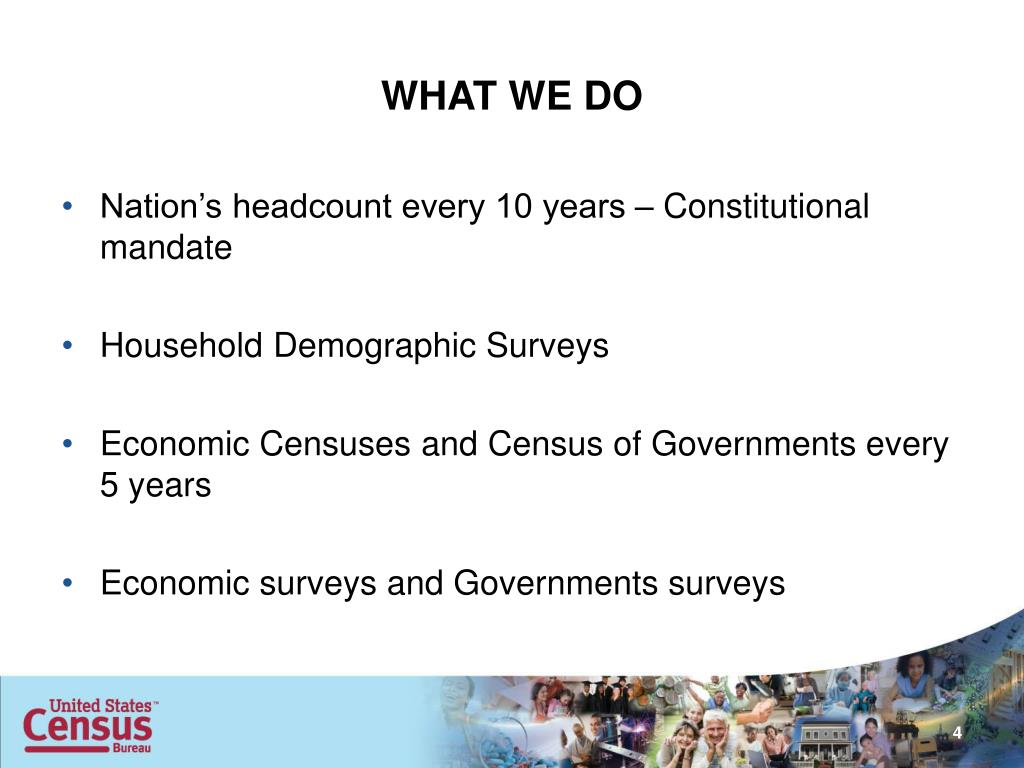 WHAT WE DO

• Nation's headcount every 10 years – Constitutional mandate

• Household Demographic Surveys

• Economic Censuses and Census of Governments every 5 years

• Economic surveys and Governments surveys

United States™ Census Bureau

4